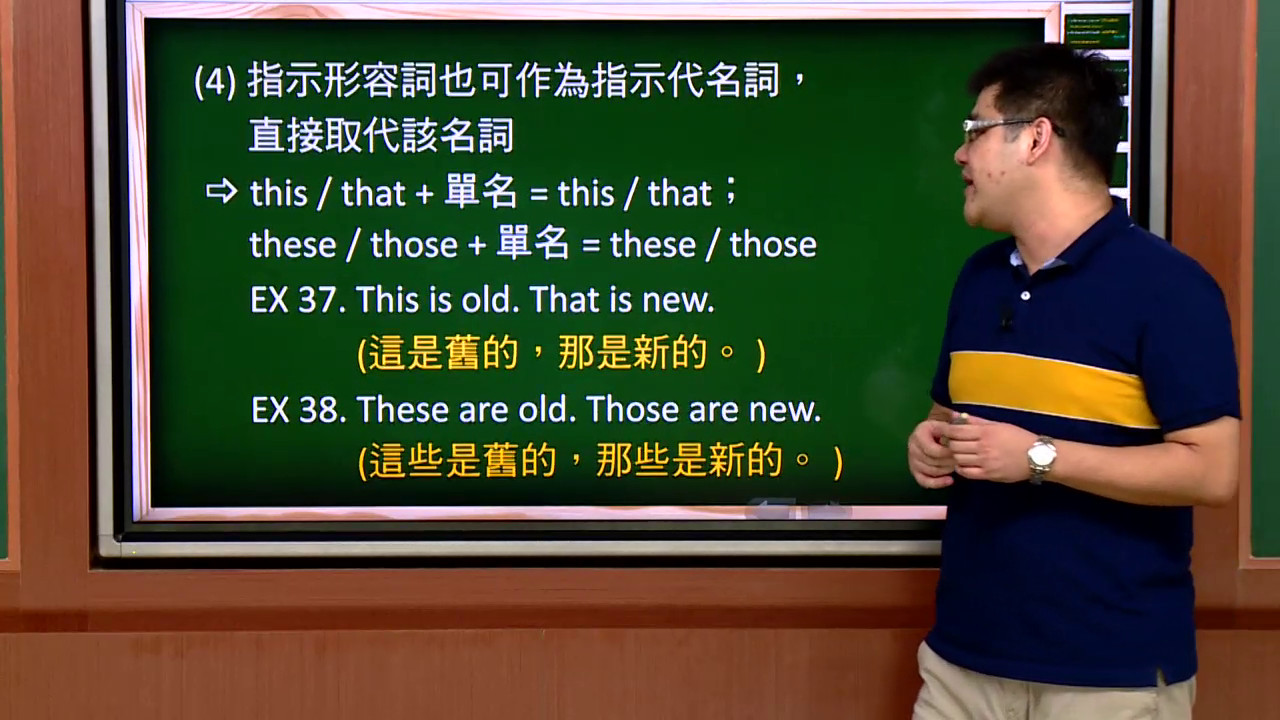 (4) 指示形容詞也可作為指示代名詞，直接取代該名詞

⇨ this / that + 單名 = this / that；
these / those + 單名 = these / those

EX 37. This is old. That is new.
(這是舊的，那是新的。)

EX 38. These are old. Those are new.
(這些是舊的，那些是新的。)